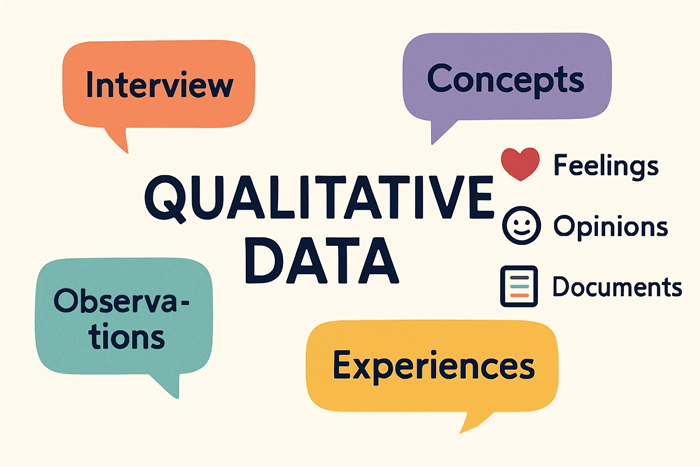 Interview

Concepts

QUALITATIVE DATA

Feelings

Opinions

Documents

Observations

Experiences